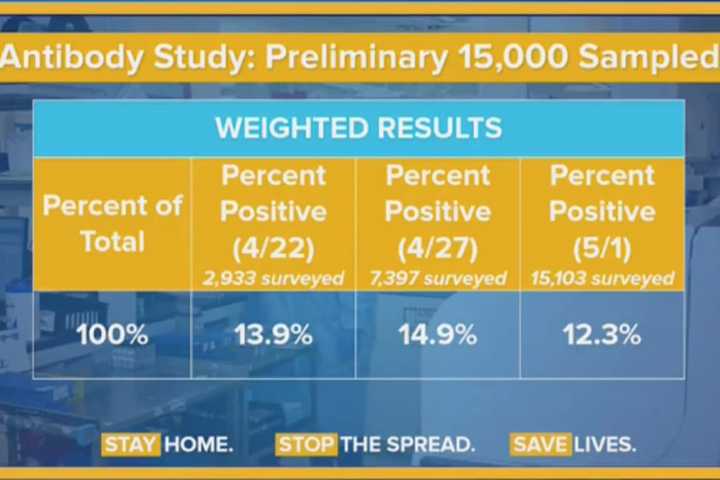 Antibody Study: Preliminary 15,000 Sampled

WEIGHTED RESULTS

| Percent of Total | Percent Positive (4/22) 2,933 surveyed | Percent Positive (4/27) 7,397 surveyed | Percent Positive (5/1) 15,103 surveyed |
|---|---|---|---|
| 100% | 13.9% | 14.9% | 12.3% |

STAY HOME. STOP THE SPREAD. SAVE LIVES.